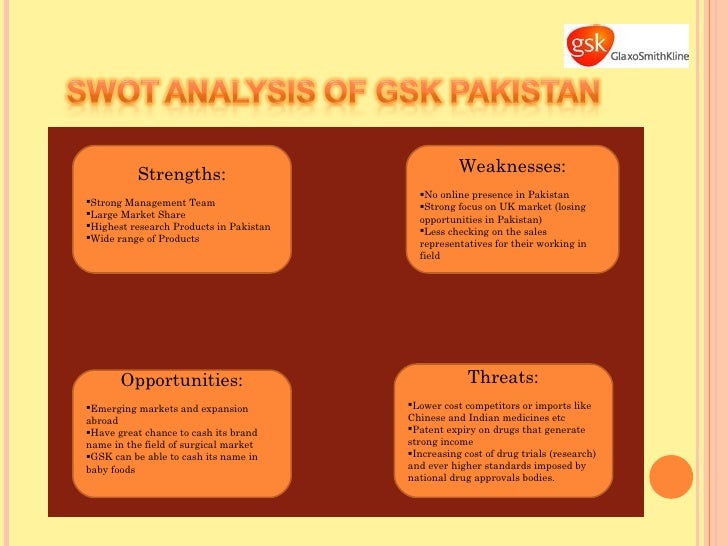 gsk GlaxoSmithKline

SWOT ANALYSIS OF GSK PAKISTAN

Strengths:

▪Strong Management Team
▪Large Market Share
▪Highest research Products in Pakistan
▪Wide range of Products

Weaknesses:

▪No online presence in Pakistan
▪Strong focus on UK market (losing opportunities in Pakistan)
▪Less checking on the sales representatives for their working in field

Opportunities:

▪Emerging markets and expansion abroad
▪Have great chance to cash its brand name in the field of surgical market
▪GSK can be able to cash its name in baby foods

Threats:

▪Lower cost competitors or imports like Chinese and Indian medicines etc
▪Patent expiry on drugs that generate strong income
▪Increasing cost of drug trials (research) and ever higher standards imposed by national drug approvals bodies.